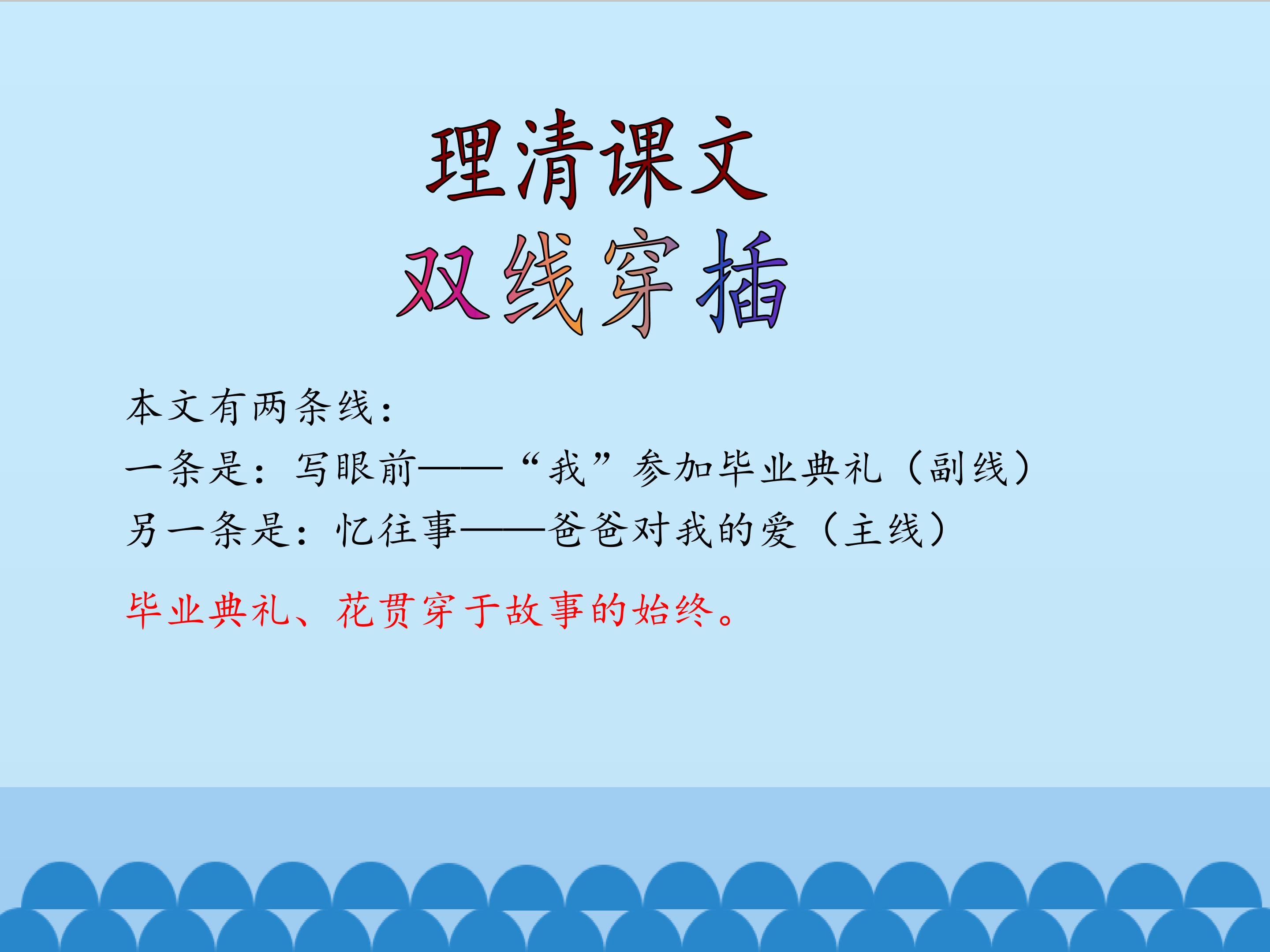 理清课文

双线穿插

本文有两条线：

一条是：写眼前——“我”参加毕业典礼（副线）

另一条是：忆往事——爸爸对我的爱（主线）

毕业典礼、花贯穿于故事的始终。